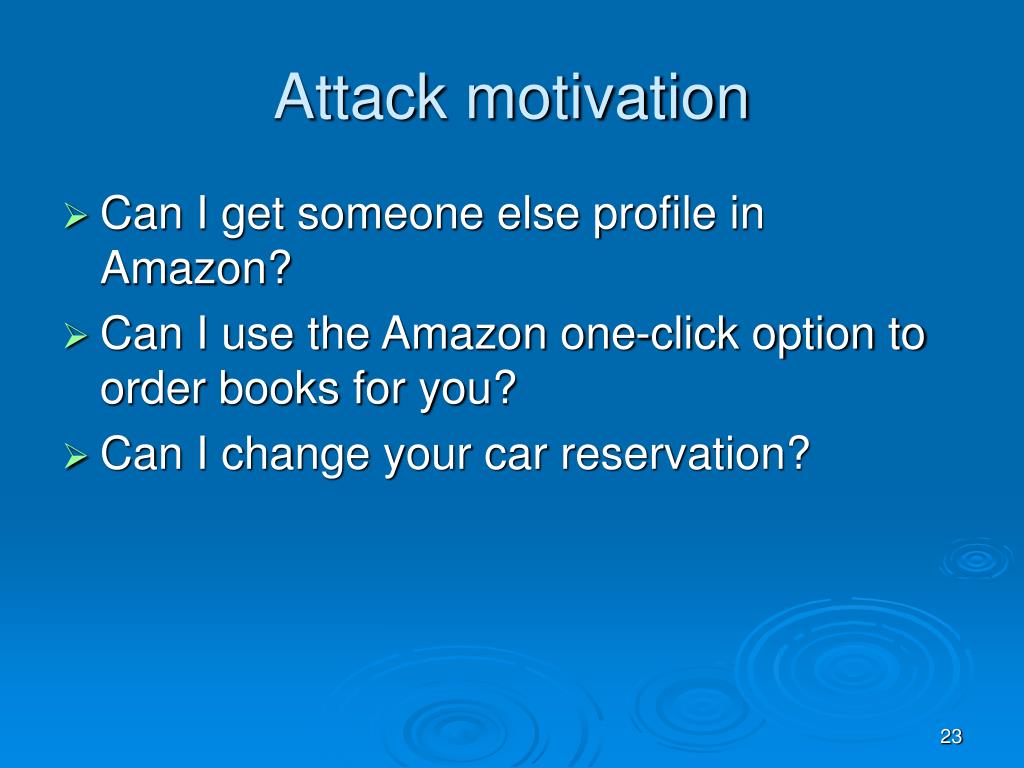 Attack motivation

➢ Can I get someone else profile in Amazon?
➢ Can I use the Amazon one-click option to order books for you?
➢ Can I change your car reservation?

23